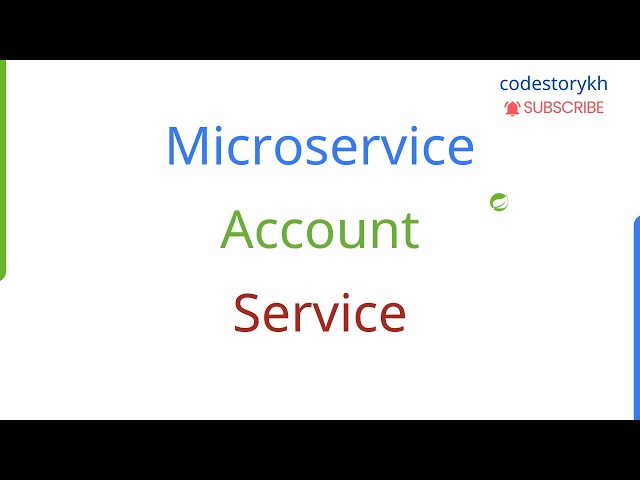 codestorykh
SUBSCRIBE

Microservice
Account
Service